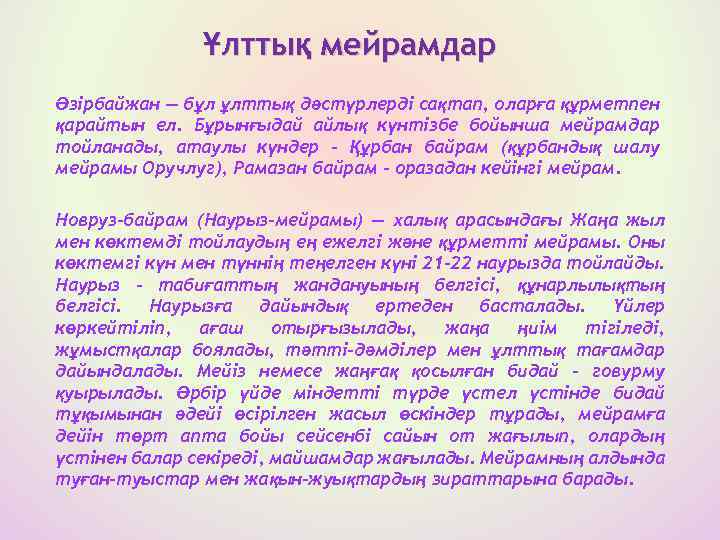 Ұлттық мейрамдар

Әзірбайжан — бұл ұлттық дәстүрлерді сақтап, оларға құрметпен қарайтын ел. Бұрынғыдай айлық күнтізбе бойынша мейрамдар тойланады, атаулы күндер - Құрбан байрам (құрбандық шалу мейрамы Оручлуг), Рамазан байрам - оразадан кейінгі мейрам.

Новруз-байрам (Наурыз-мейрамы) — халық арасындағы Жаңа жыл мен көктемді тойлаудың ең ежелгі және құрметті мейрамы. Оны көктемгі күн мен түннің теңелген күні 21-22 наурызда тойлайды. Наурыз - табиғаттың жандануының белгісі, құнарлылықтың белгісі. Наурызға дайындық ертеден басталады. Үйлер көркейтіліп, ағаш отырғызылады, жаңа киім тігіледі, жұмыстқалар боялады, тәтті-дәмділер мен ұлттық тағамдар дайындалады. Мейіз немесе жаңғақ қосылған бидай - говурму қуырылады. Әрбір үйде міндетті түрде үстел үстінде бидай тұқымынан әдейі өсірілген жасыл өскіндер тұрады, мейрамға дейін төрт апта бойы сейсенбі сайын от жағылып, олардың үстінен балар секіреді, майшамдар жағылады. Мейрамның алдында туған-туыстар мен жақын-жуықтардың зираттарына барады.